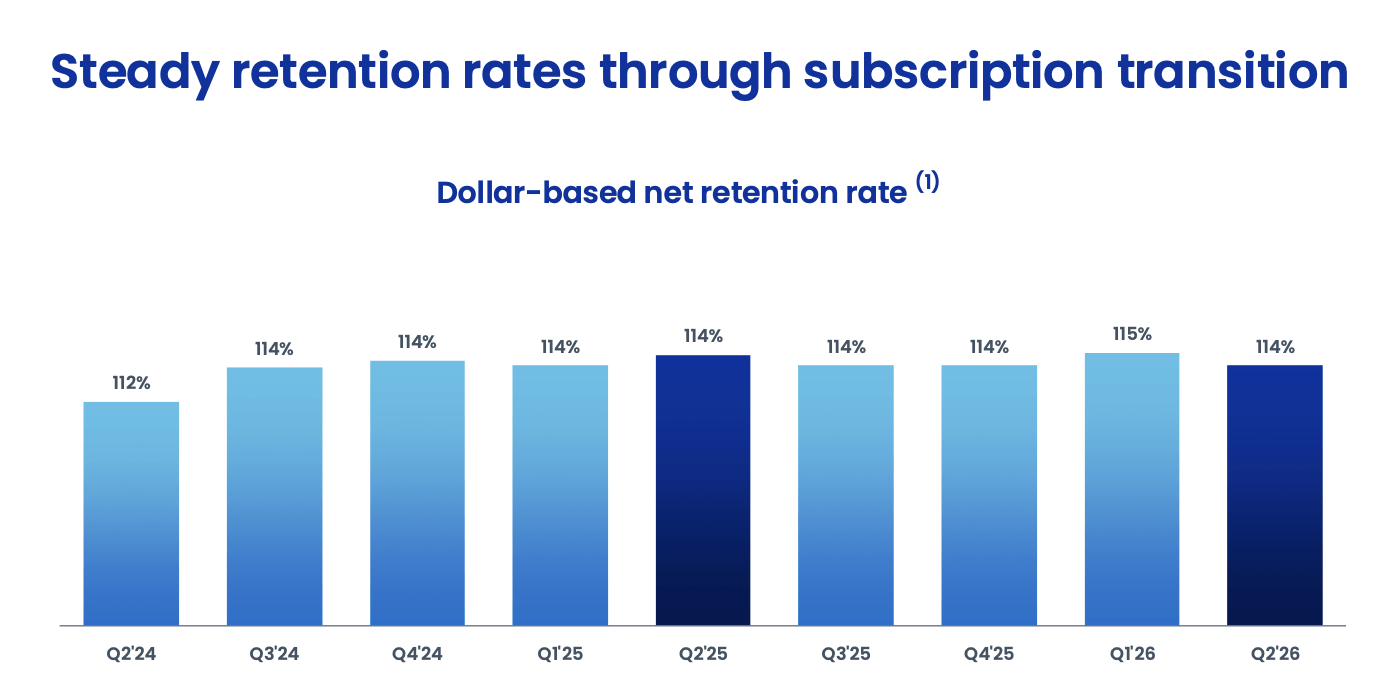 Steady retention rates through subscription transition

Dollar-based net retention rate $^{(1)}$

112%
114%
114%
114%
114%
114%
114%
115%
114%

Q2'24
Q3'24
Q4'24
Q1'25
Q2'25
Q3'25
Q4'25
Q1'26
Q2'26